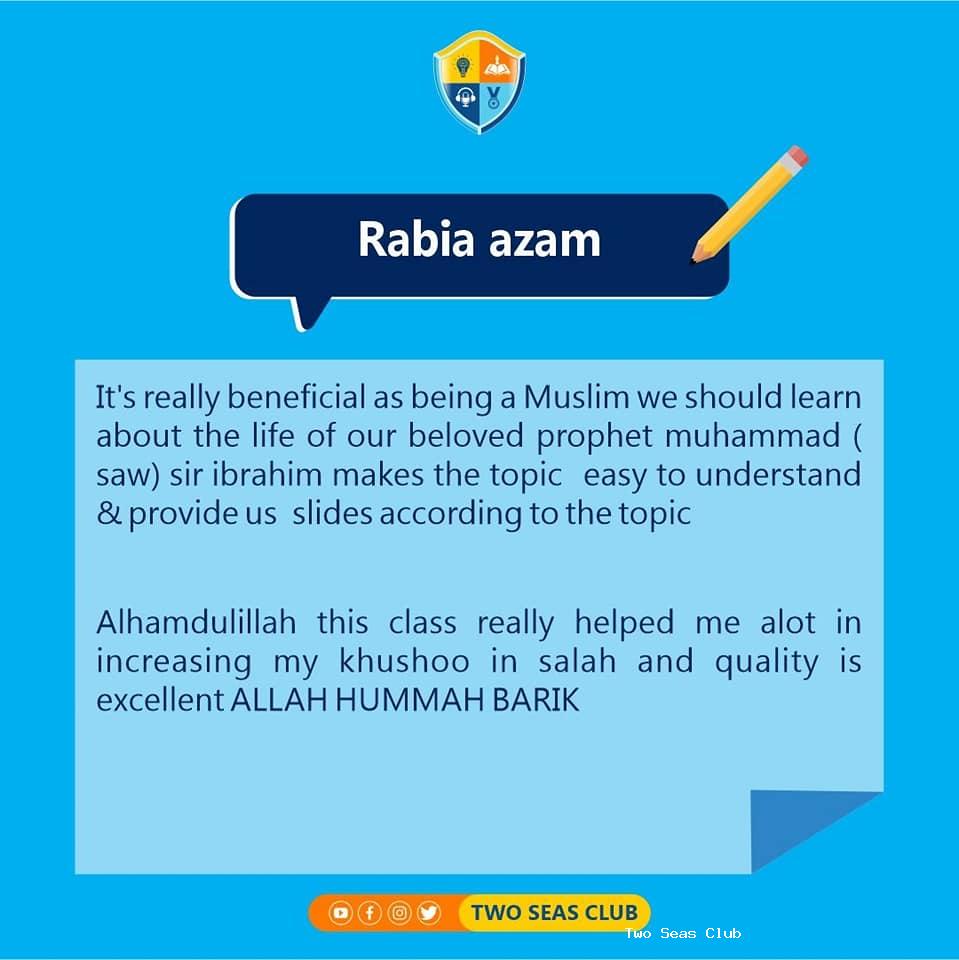 Rabia azam

It's really beneficial as being a Muslim we should learn about the life of our beloved prophet muhammad ( saw) sir ibrahim makes the topic easy to understand & provide us slides according to the topic

Alhamdulillah this class really helped me alot in increasing my khushoo in salah and quality is excellent ALLAH HUMMAH BARIK

TWO SEAS CLUB

Two Seas Club